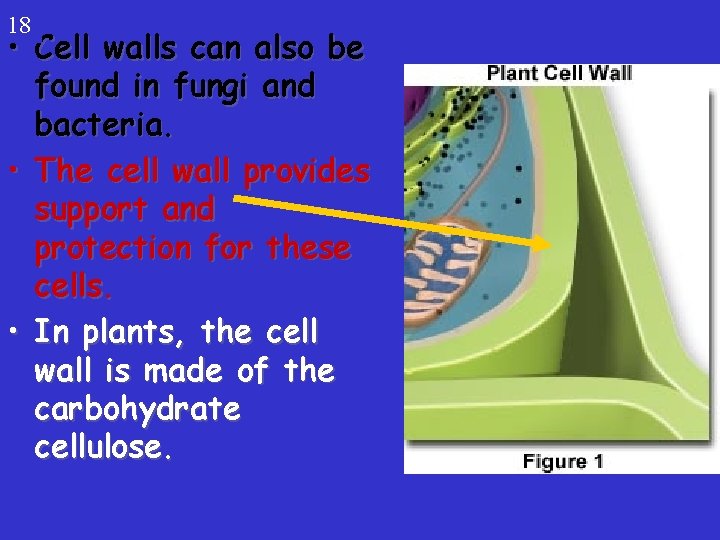 18

• Cell walls can also be found in fungi and bacteria.

• The cell wall provides support and protection for these cells.

• In plants, the cell wall is made of the carbohydrate cellulose.

Plant Cell Wall

Figure 1